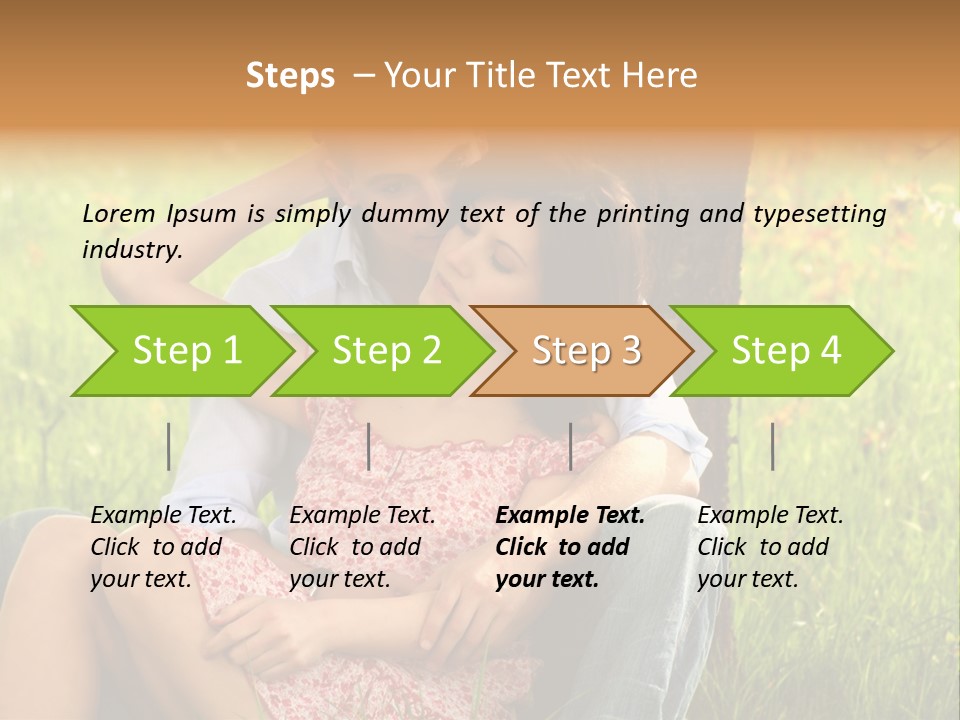 Steps – Your Title Text Here

Lorem Ipsum is simply dummy text of the printing and typesetting industry.

Step 1

Step 2

Step 3

Step 4

Example Text. Click to add your text.

Example Text. Click to add your text.

Example Text. Click to add your text.

Example Text. Click to add your text.